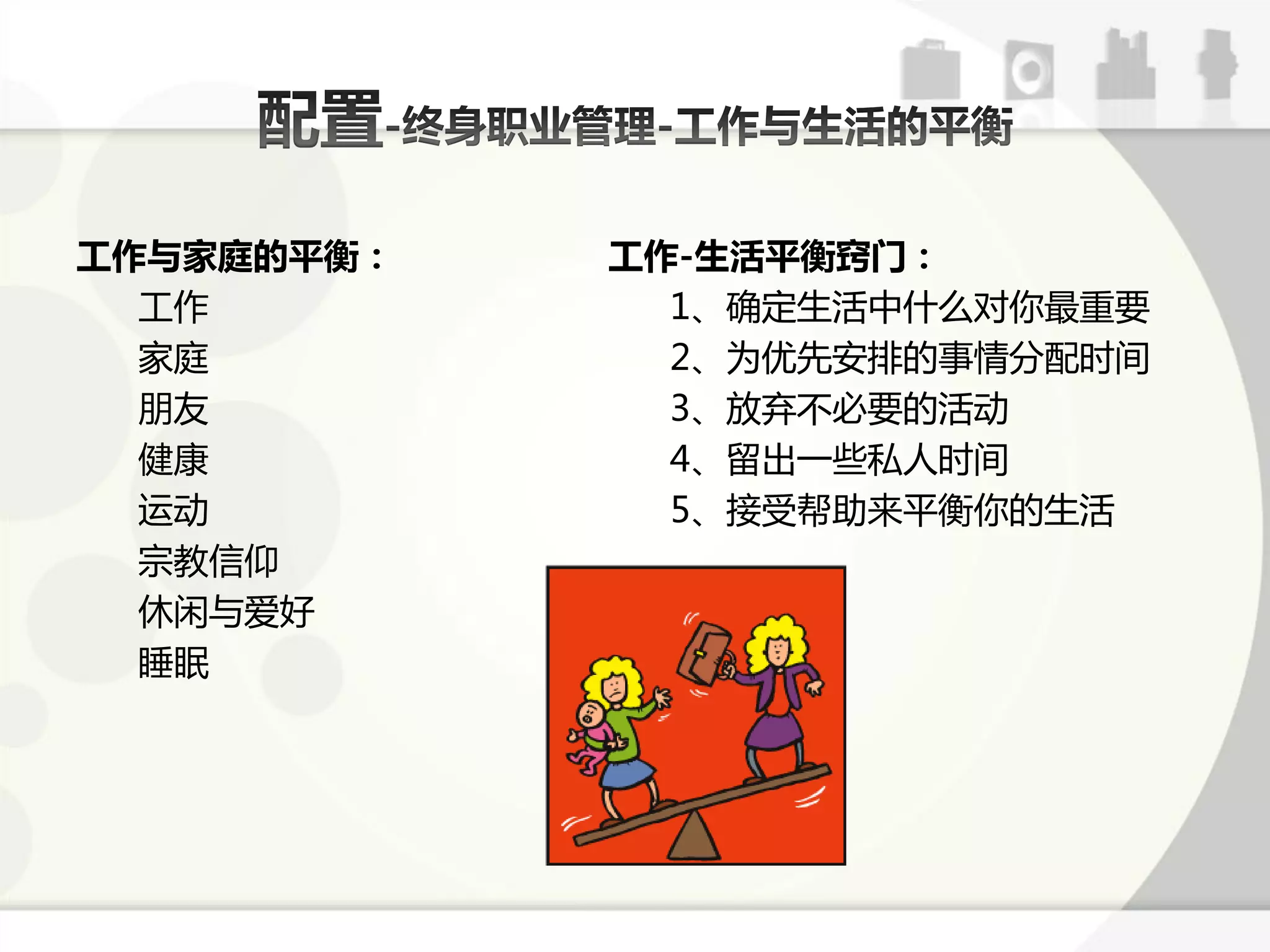 配置-终身职业管理-工作与生活的平衡

工作与家庭的平衡：

工作
家庭
朋友
健康
运动
宗教信仰
休闲与爱好
睡眠

工作-生活平衡窍门：

1、确定生活中什么对你最重要
2、为优先安排的事情分配时间
3、放弃不必要的活动
4、留出一些私人时间
5、接受帮助来平衡你的生活